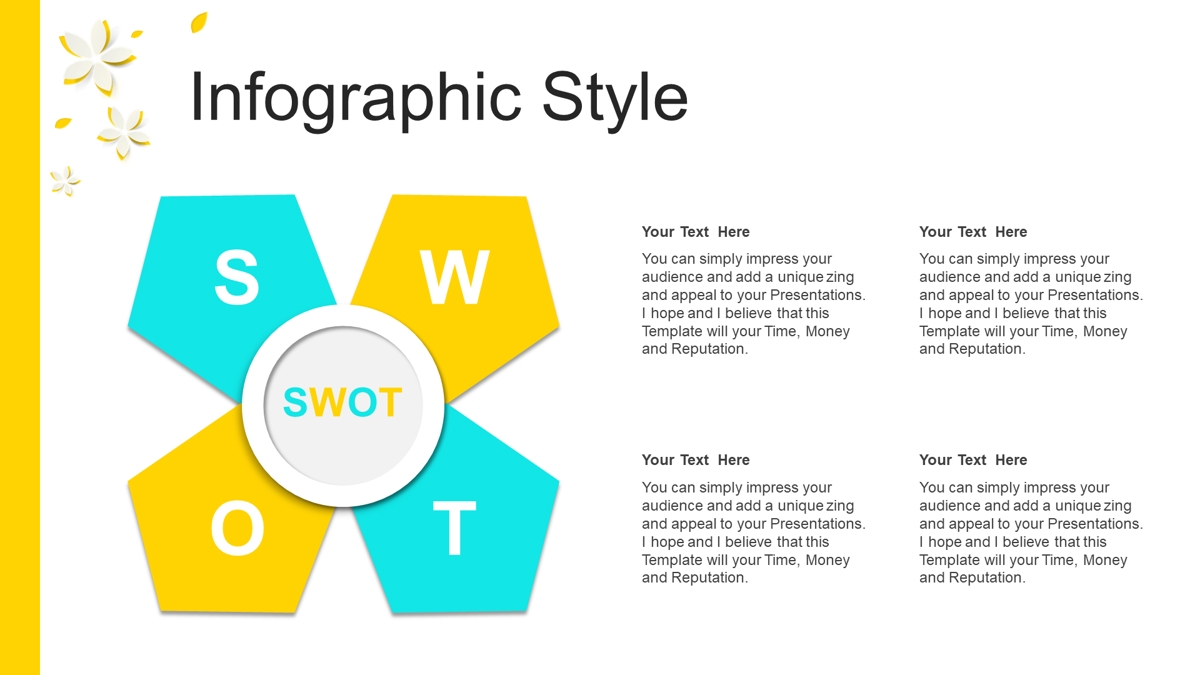 Infographic Style

S

W

SWOT

O

T

Your Text Here

You can simply impress your audience and add a unique zing and appeal to your Presentations. I hope and I believe that this Template will your Time, Money and Reputation.

Your Text Here

You can simply impress your audience and add a unique zing and appeal to your Presentations. I hope and I believe that this Template will your Time, Money and Reputation.

Your Text Here

You can simply impress your audience and add a unique zing and appeal to your Presentations. I hope and I believe that this Template will your Time, Money and Reputation.

Your Text Here

You can simply impress your audience and add a unique zing and appeal to your Presentations. I hope and I believe that this Template will your Time, Money and Reputation.